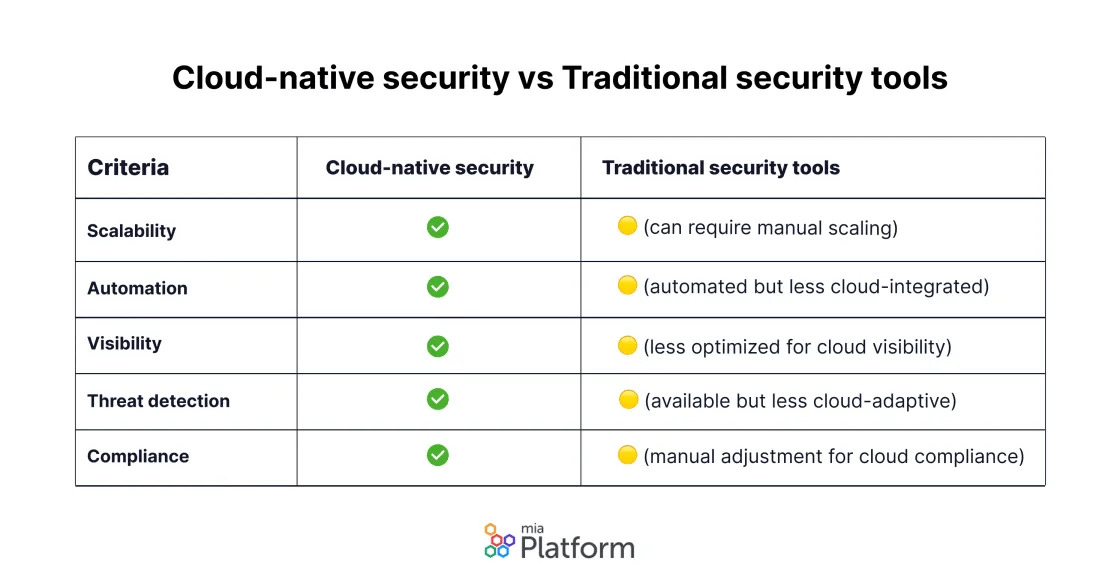 Cloud-native security vs Traditional security tools

| Criteria | Cloud-native security | Traditional security tools |
|---|---|---|
| Scalability | ✅ | 🟡 (can require manual scaling) |
| Automation | ✅ | 🟡 (automated but less cloud-integrated) |
| Visibility | ✅ | 🟡 (less optimized for cloud visibility) |
| Threat detection | ✅ | 🟡 (available but less cloud-adaptive) |
| Compliance | ✅ | 🟡 (manual adjustment for cloud compliance) |

mia Platform